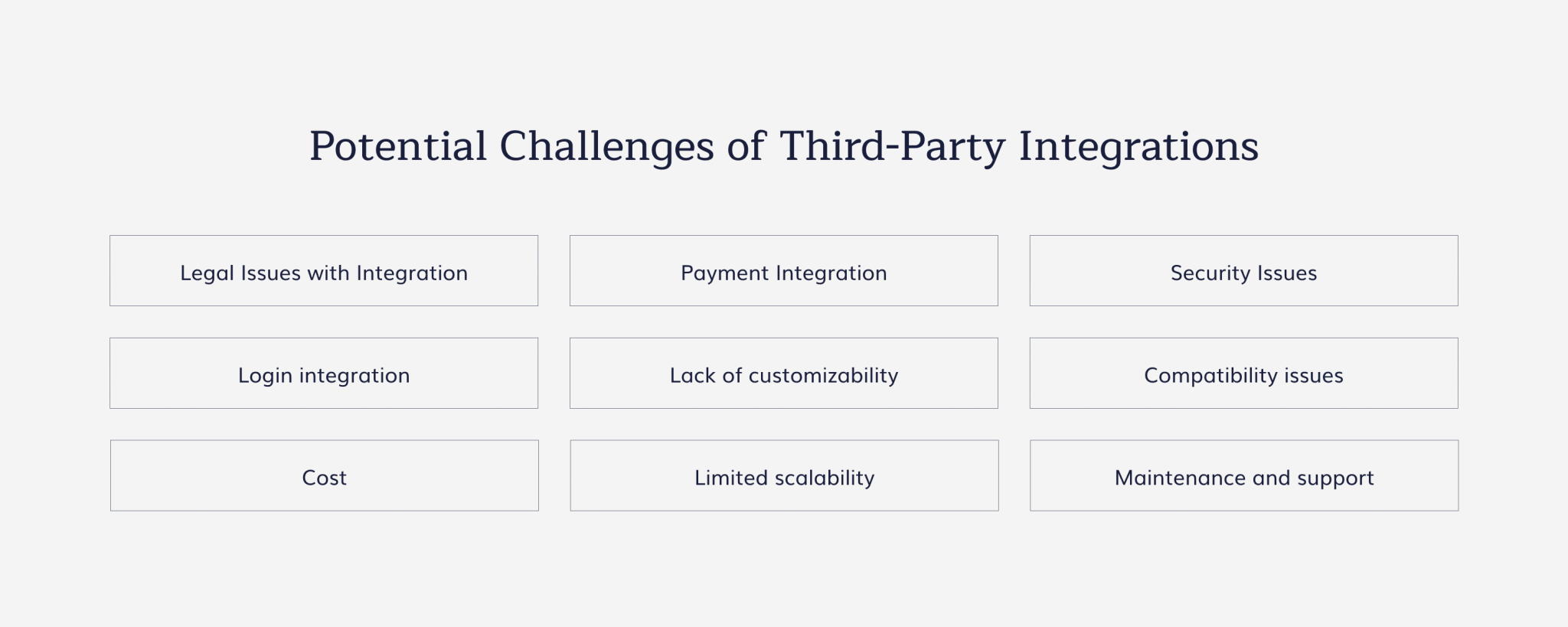 Potential Challenges of Third-Party Integrations

Legal Issues with Integration

Payment Integration

Security Issues

Login integration

Lack of customizability

Compatibility issues

Cost

Limited scalability

Maintenance and support